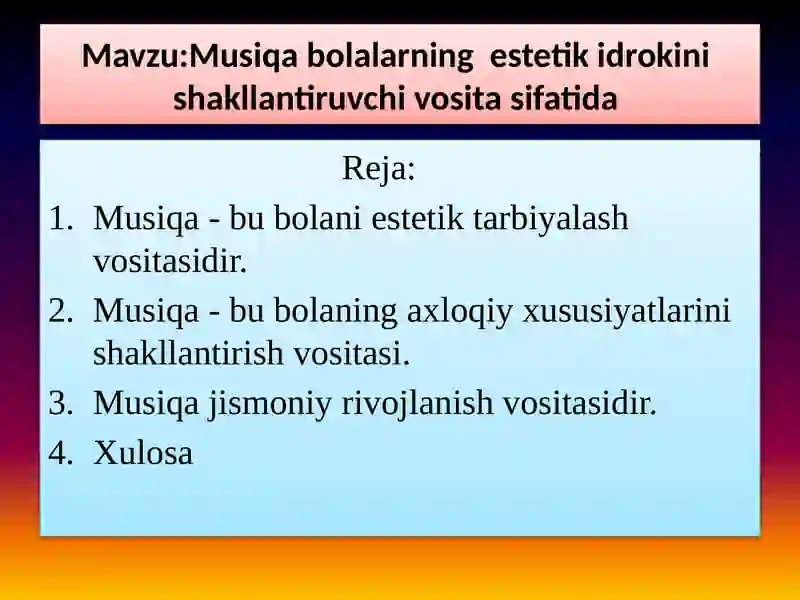 Mavzu:Musiqa bolalarning estetik idrokini shakllantiruvchi vosita sifatida

Reja:

1. Musiqa - bu bolani estetik tarbiyalash vositasidir.
2. Musiqa - bu bolaning axloqiy xususiyatlarini shakllantirish vositasi.
3. Musiqa jismoniy rivojlanish vositasidir.
4. Xulosa